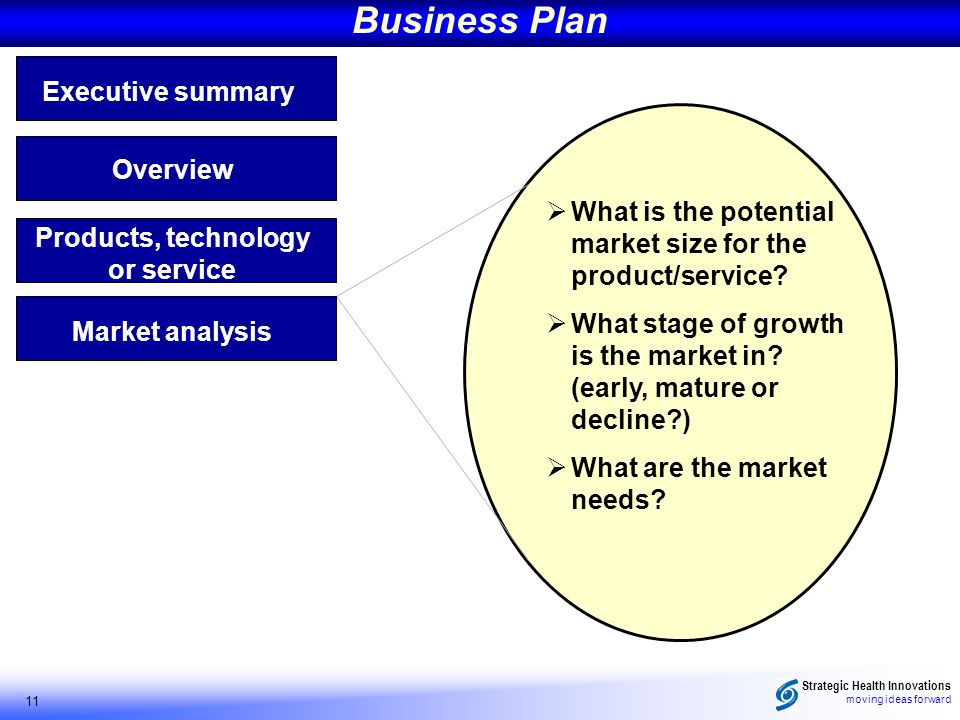 Business Plan

Executive summary

Overview

Products, technology or service

Market analysis

➢ What is the potential market size for the product/service?

➢ What stage of growth is the market in? (early, mature or decline?)

➢ What are the market needs?

11

Strategic Health Innovations
moving ideas forward